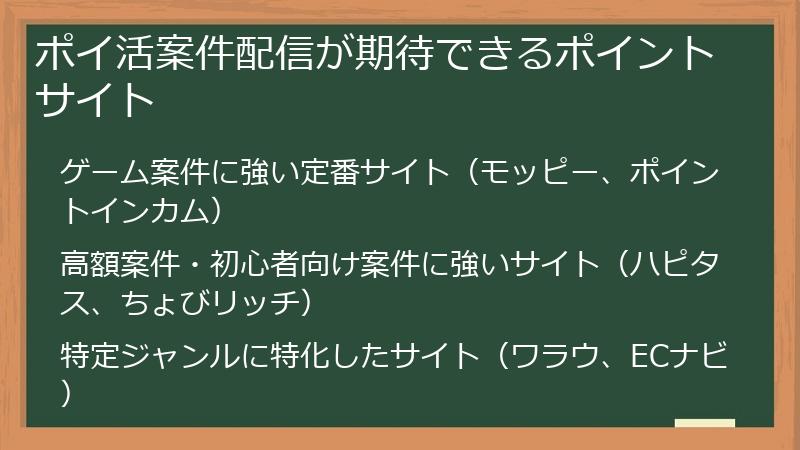 ポイ活案件配信が期待できるポイントサイト

ゲーム案件に強い定番サイト（モッピー、ポイントインカム）

高額案件・初心者向け案件に強いサイト（ハピタス、ちょびリッチ）

特定ジャンルに特化したサイト（ワラウ、ECナビ）